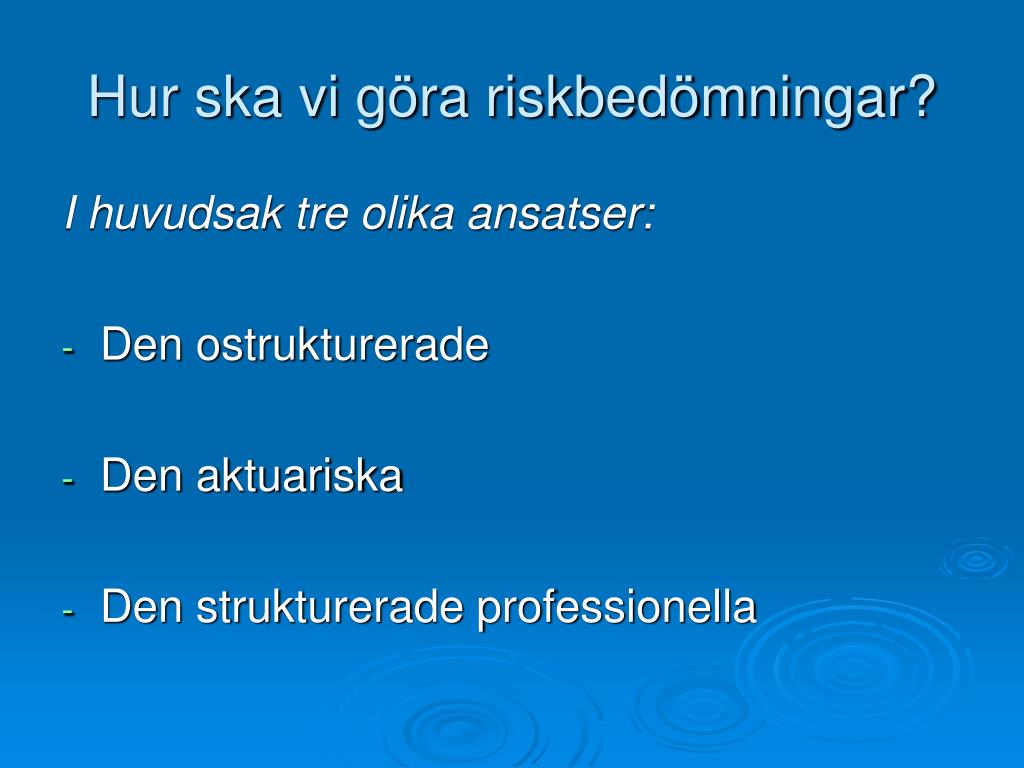 Hur ska vi göra riskbedömningar?

I huvudsak tre olika ansatser:

- Den ostrukturerade

- Den aktuariska

- Den strukturerade professionella